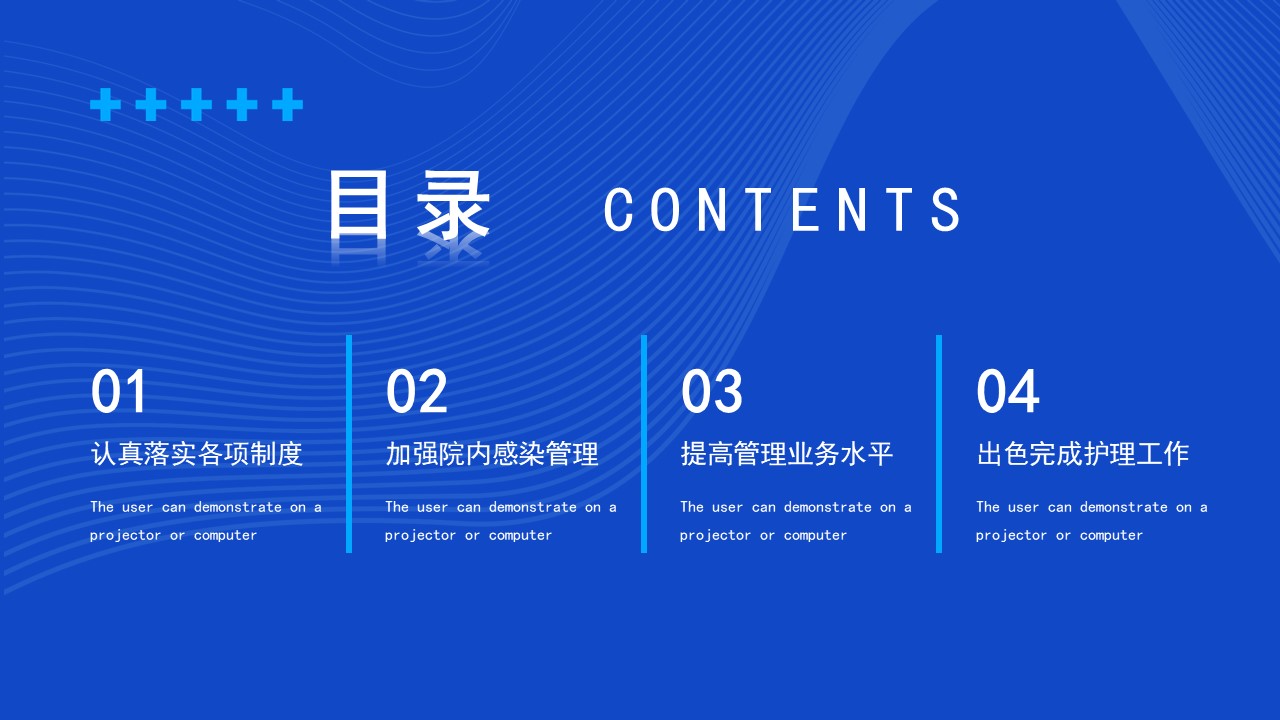 目录 CONTENTS

01
认真落实各项制度
The user can demonstrate on a projector or computer

02
加强院内感染管理
The user can demonstrate on a projector or computer

03
提高管理业务水平
The user can demonstrate on a projector or computer

04
出色完成护理工作
The user can demonstrate on a projector or computer